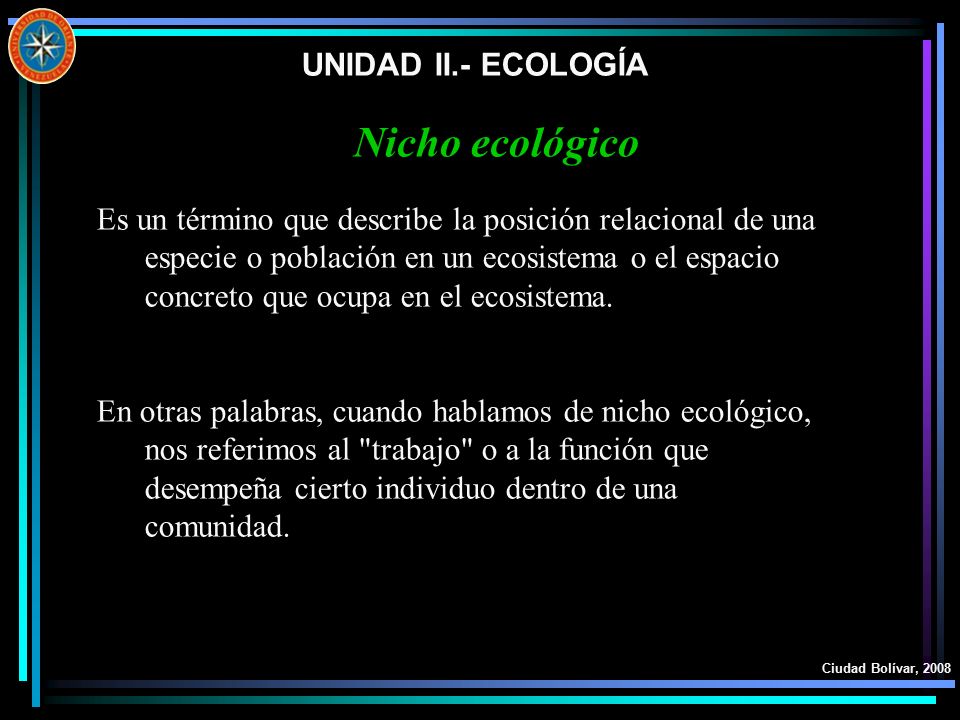 UNIDAD II.- ECOLOGÍA

Nicho ecológico

Es un término que describe la posición relacional de una especie o población en un ecosistema o el espacio concreto que ocupa en el ecosistema.

En otras palabras, cuando hablamos de nicho ecológico, nos referimos al "trabajo" o a la función que desempeña cierto individuo dentro de una comunidad.

Ciudad Bolívar, 2008